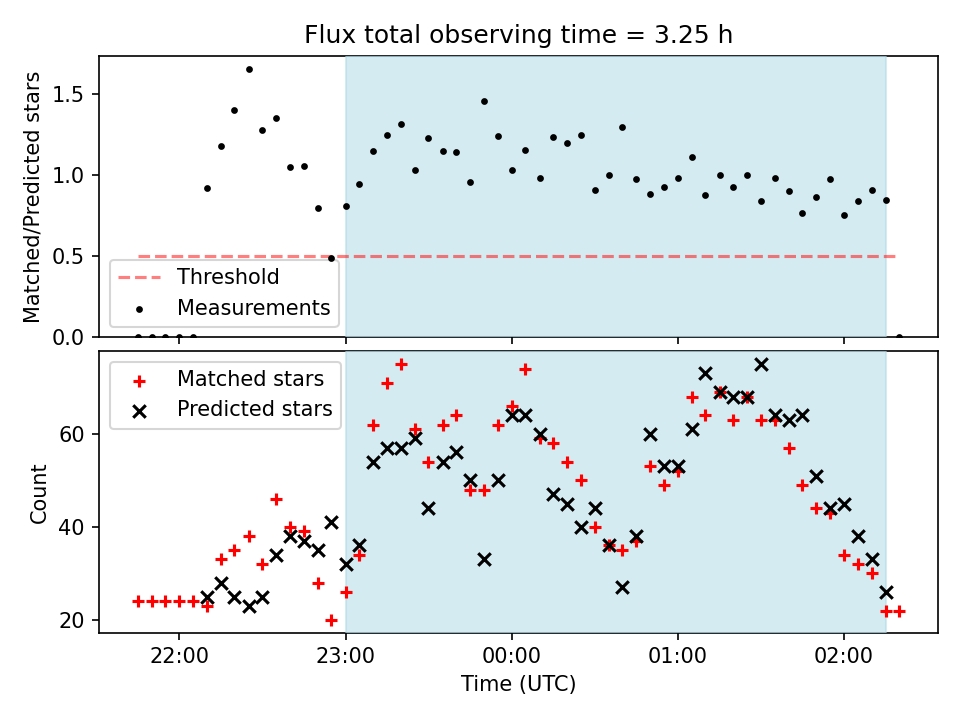 Flux total observing time = 3.25 h

Matched/Predicted stars

1.5
1.0
0.5
0.0

Threshold
Measurements

Matched stars
Predicted stars

Count

60
40
20

22:00
23:00
00:00
01:00
02:00

Time (UTC)